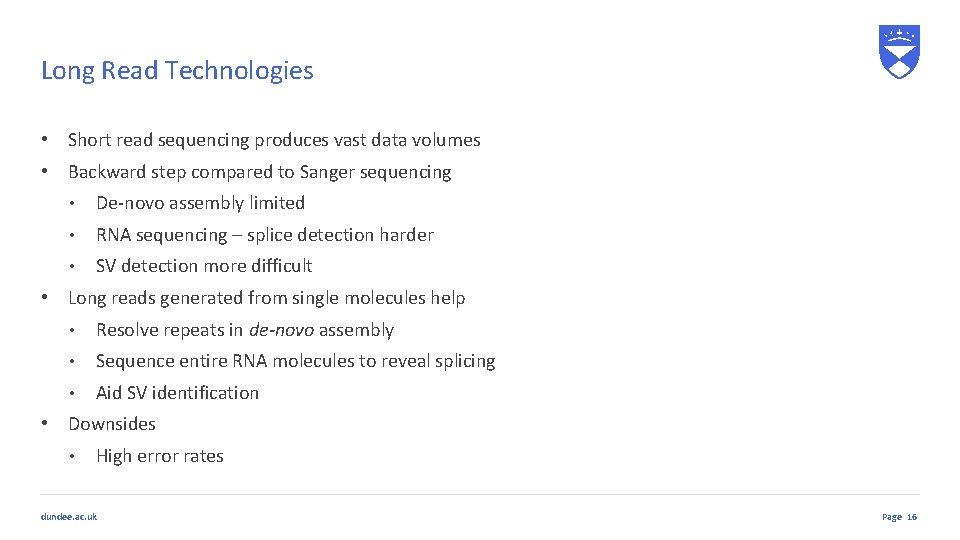 Long Read Technologies

• Short read sequencing produces vast data volumes
• Backward step compared to Sanger sequencing
• De-novo assembly limited
• RNA sequencing – splice detection harder
• SV detection more difficult
• Long reads generated from single molecules help
• Resolve repeats in de-novo assembly
• Sequence entire RNA molecules to reveal splicing
• Aid SV identification
• Downsides
• High error rates

dundee.ac.uk

Page 16